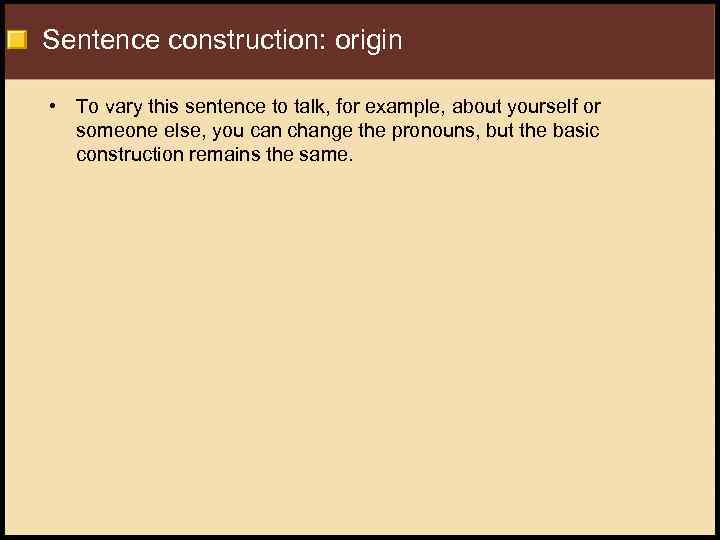 Sentence construction: origin

• To vary this sentence to talk, for example, about yourself or someone else, you can change the pronouns, but the basic construction remains the same.